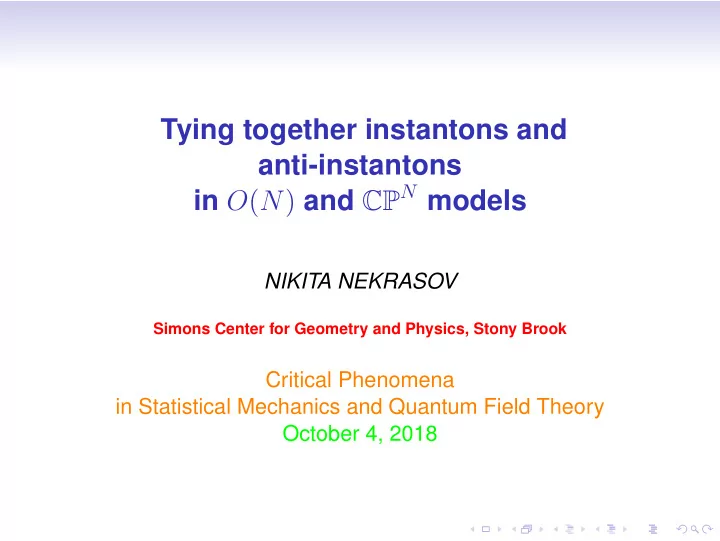 Tying together instantons and anti-instantons in $O(N)$ and $\mathbb{CP}^N$ models

NIKITA NEKRASOV

Simons Center for Geometry and Physics, Stony Brook

Critical Phenomena in Statistical Mechanics and Quantum Field Theory
October 4, 2018